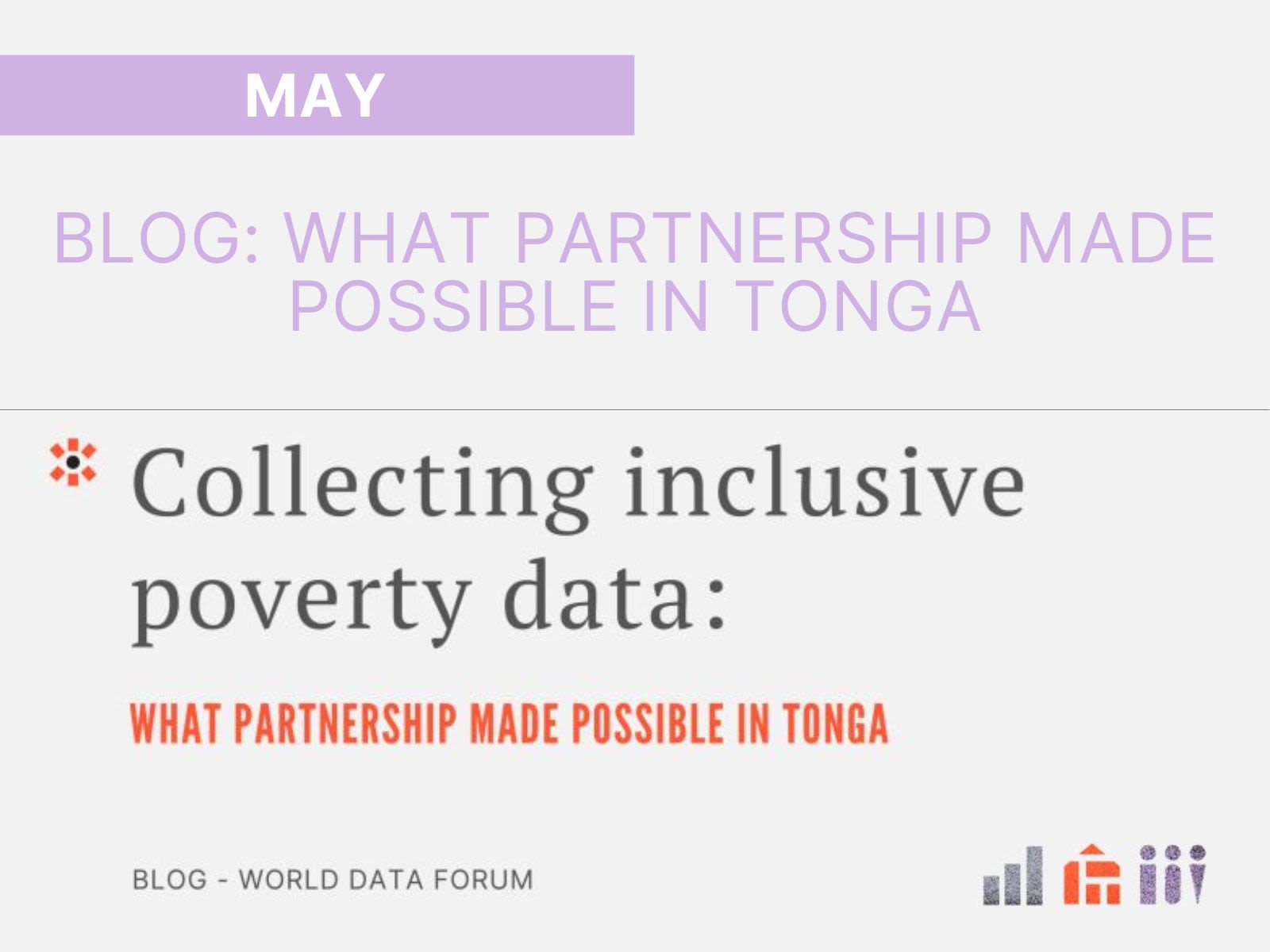 MAY

BLOG: WHAT PARTNERSHIP MADE POSSIBLE IN TONGA

Collecting inclusive poverty data:

WHAT PARTNERSHIP MADE POSSIBLE IN TONGA

BLOG - WORLD DATA FORUM